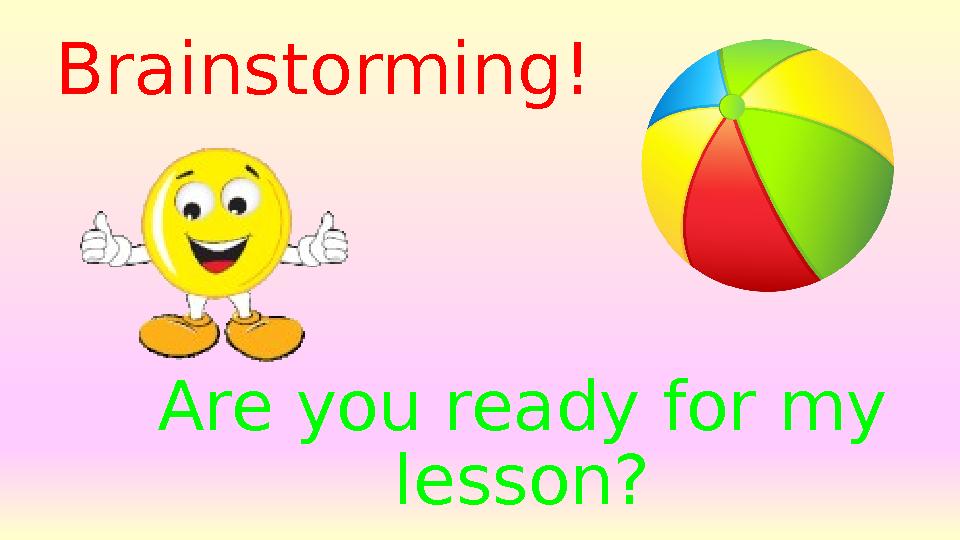 Brainstorming!

Are you ready for my lesson?